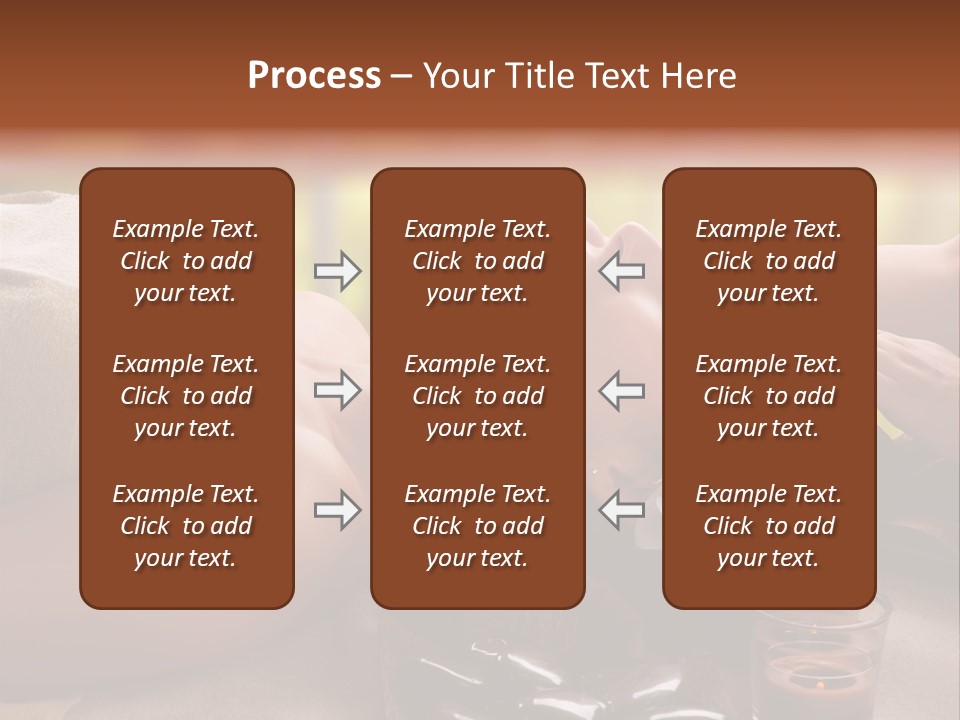 Process – Your Title Text Here

Example Text. Click to add your text.

Example Text. Click to add your text.

Example Text. Click to add your text.

Example Text. Click to add your text.

Example Text. Click to add your text.

Example Text. Click to add your text.

Example Text. Click to add your text.

Example Text. Click to add your text.

Example Text. Click to add your text.